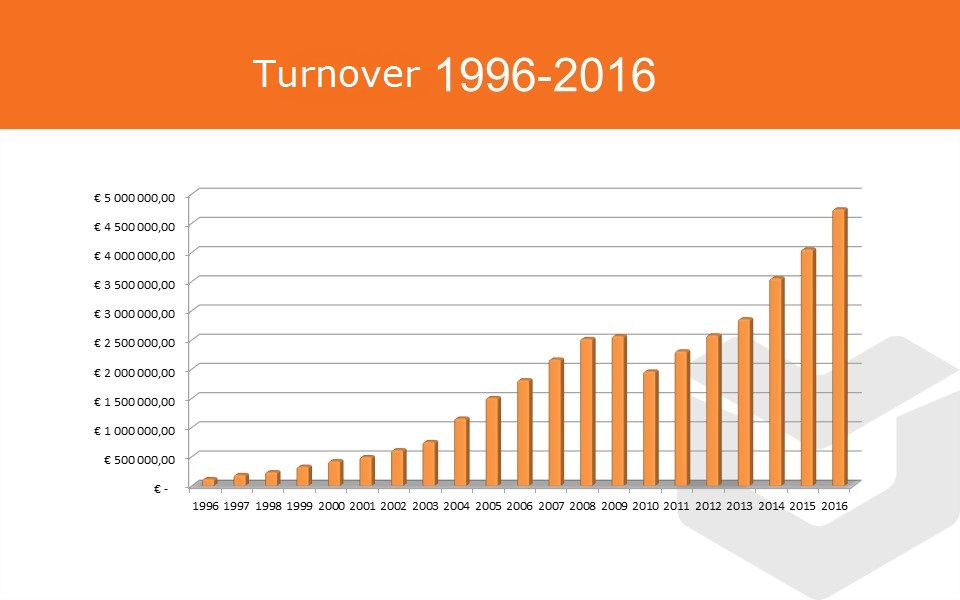 Turnover 1996-2016

€ 5 000 000,00
€ 4 500 000,00
€ 4 000 000,00
€ 3 500 000,00
€ 3 000 000,00
€ 2 500 000,00
€ 2 000 000,00
€ 1 500 000,00
€ 1 000 000,00
€ 500 000,00
€ -

1996 1997 1998 1999 2000 2001 2002 2003 2004 2005 2006 2007 2008 2009 2010 2011 2012 2013 2014 2015 2016